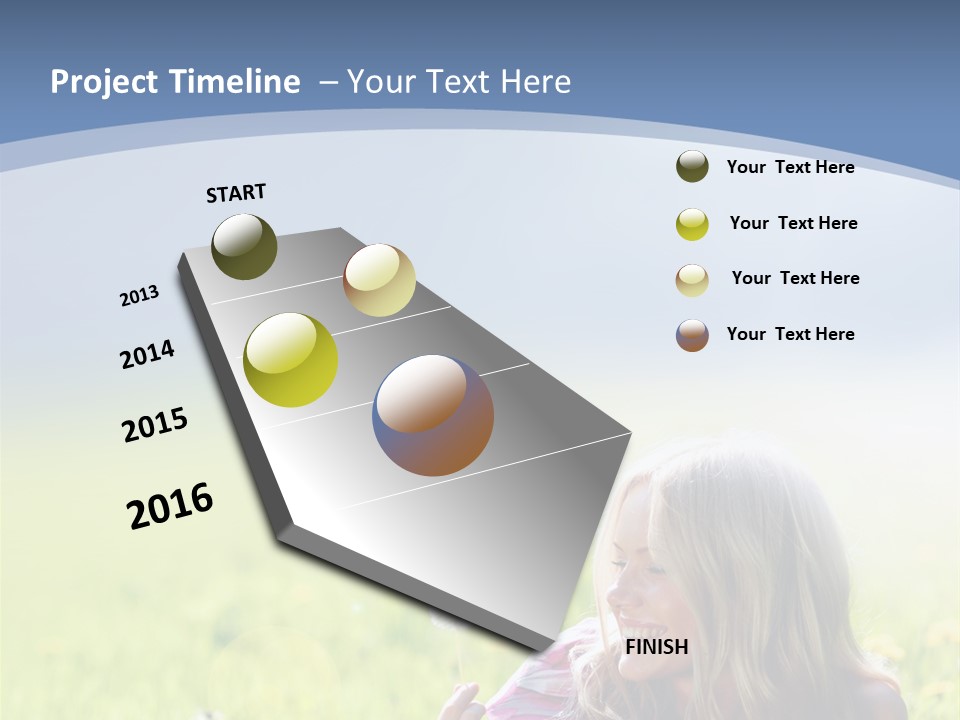 Project Timeline – Your Text Here

START

2013

2014

2015

2016

FINISH

Your Text Here

Your Text Here

Your Text Here

Your Text Here